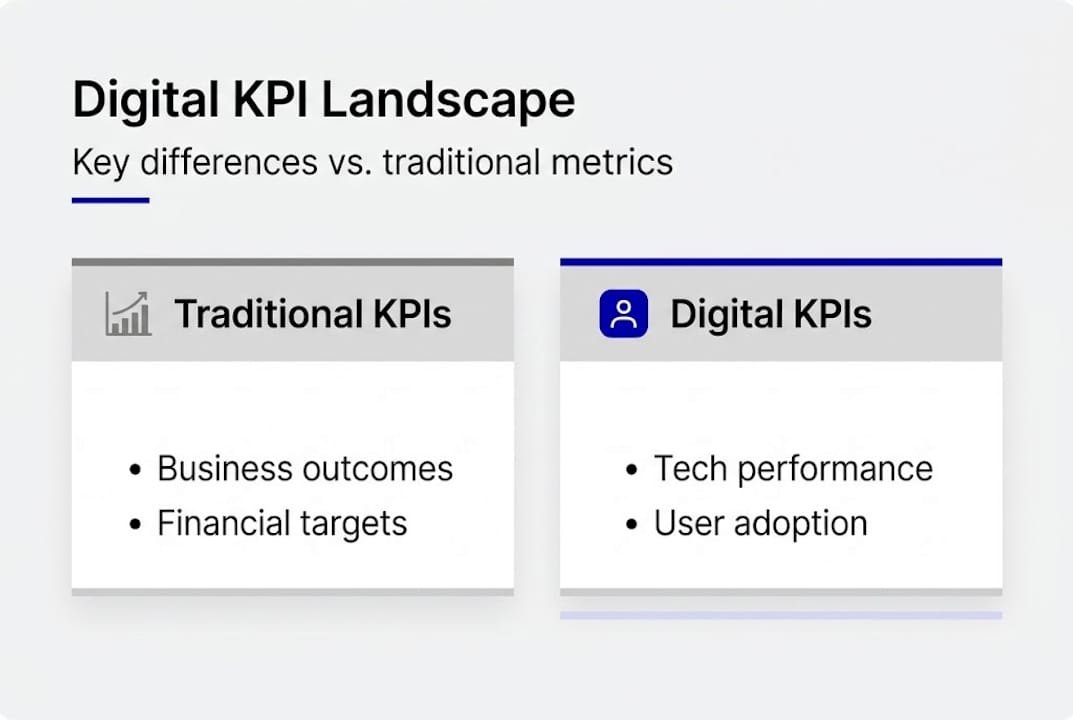 Digital KPI Landscape

Key differences vs. traditional metrics

Traditional KPIs

• Business outcomes
• Financial targets

Digital KPIs

• Tech performance
• User adoption